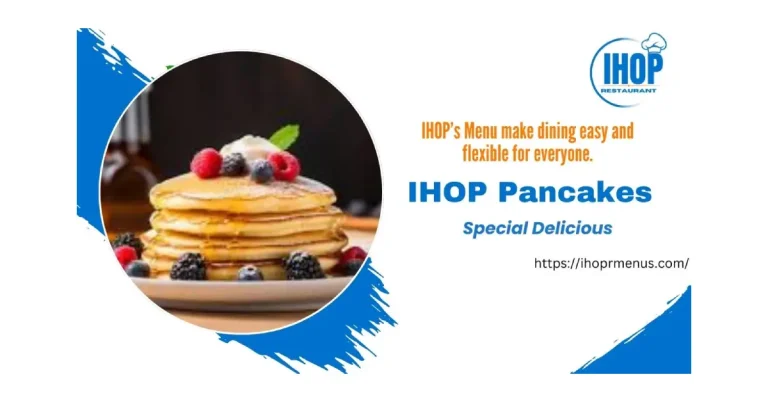 IHOP
RESTAURANT

IHOP's Menu make dining easy and flexible for everyone.

IHOP Pancakes

Special Delicious

https://ihoprmenus.com/